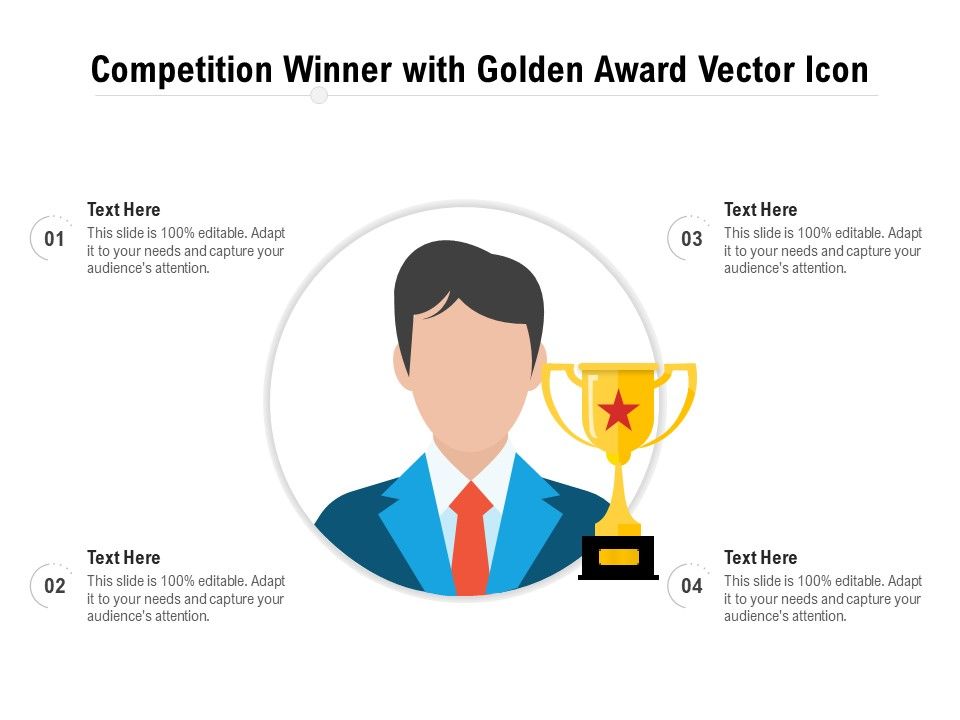 Competition Winner with Golden Award Vector Icon

01
Text Here
This slide is 100% editable. Adapt it to your needs and capture your audience's attention.

02
Text Here
This slide is 100% editable. Adapt it to your needs and capture your audience's attention.

03
Text Here
This slide is 100% editable. Adapt it to your needs and capture your audience's attention.

04
Text Here
This slide is 100% editable. Adapt it to your needs and capture your audience's attention.